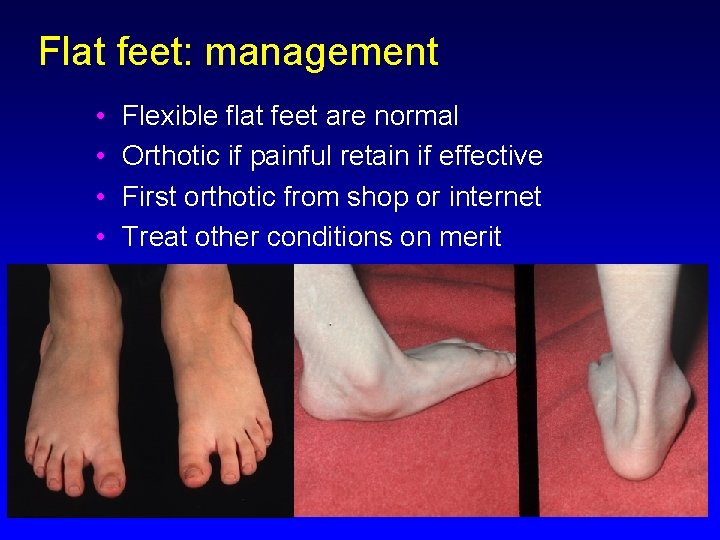 Flat feet: management

• Flexible flat feet are normal
• Orthotic if painful retain if effective
• First orthotic from shop or internet
• Treat other conditions on merit